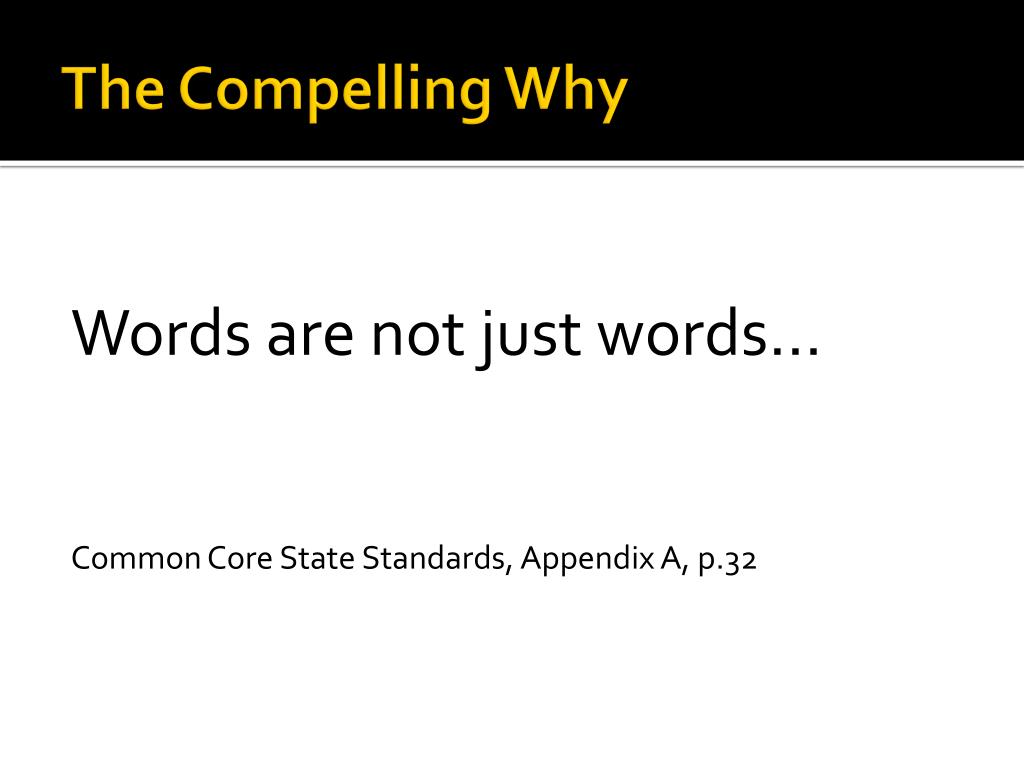 The Compelling Why

Words are not just words…

Common Core State Standards, Appendix A, p.32